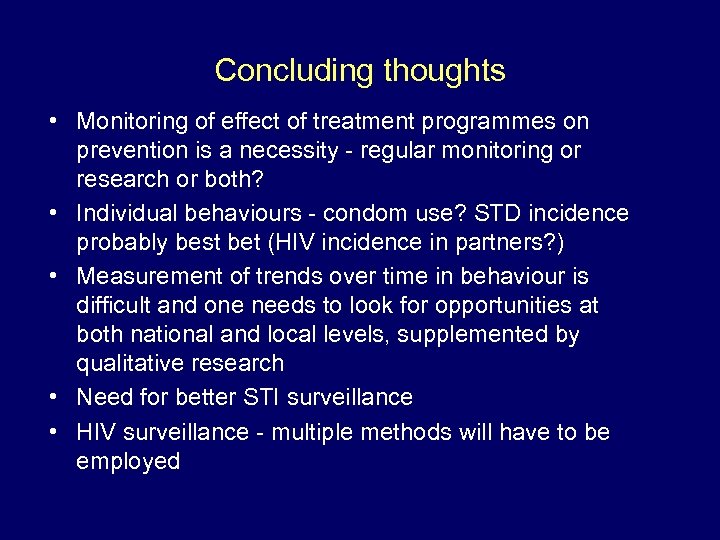 Concluding thoughts

• Monitoring of effect of treatment programmes on prevention is a necessity - regular monitoring or research or both?
• Individual behaviours - condom use? STD incidence probably best bet (HIV incidence in partners?)
• Measurement of trends over time in behaviour is difficult and one needs to look for opportunities at both national and local levels, supplemented by qualitative research
• Need for better STI surveillance
• HIV surveillance - multiple methods will have to be employed